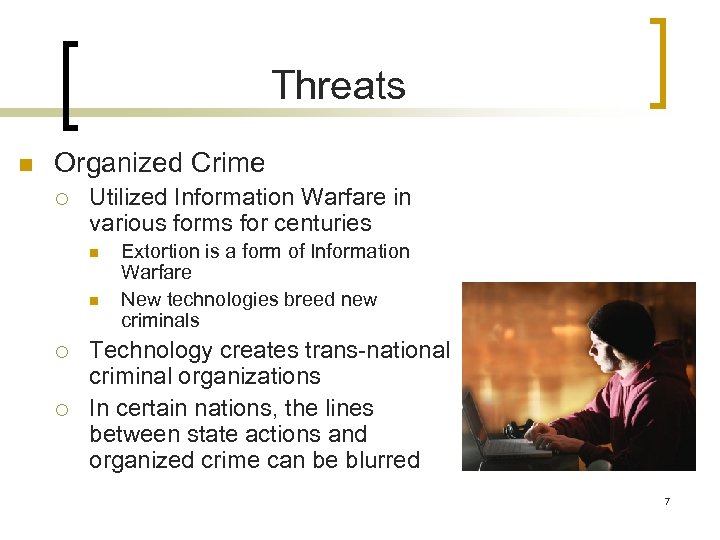 Threats

Organized Crime

Utilized Information Warfare in various forms for centuries

Extortion is a form of Information Warfare

New technologies breed new criminals

Technology creates trans-national criminal organizations

In certain nations, the lines between state actions and organized crime can be blurred

7